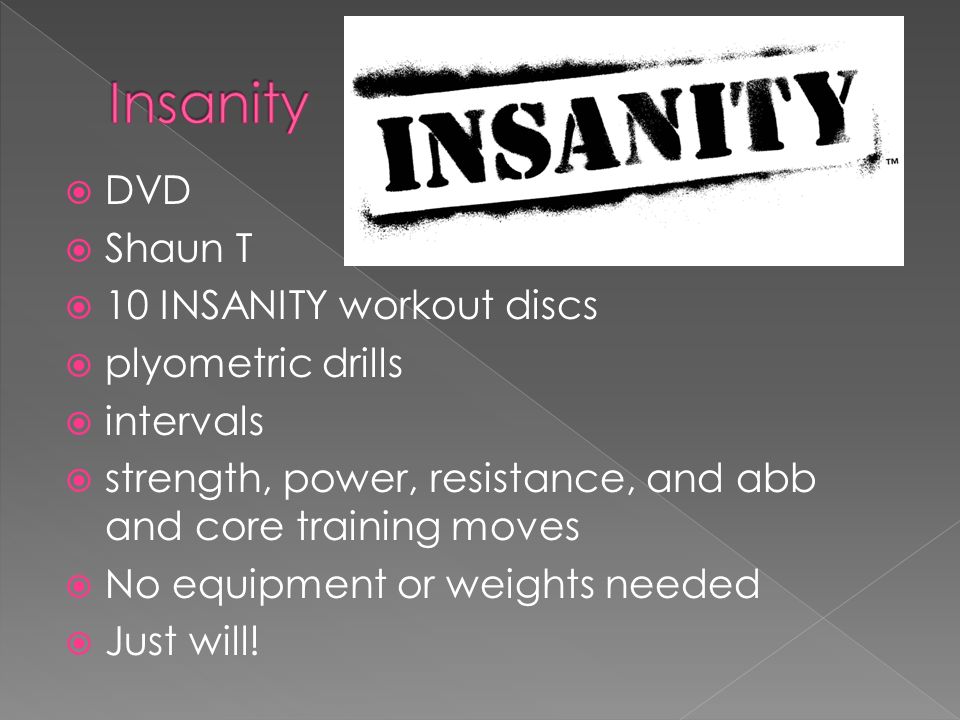 Insanity

INSANITY™

DVD
Shaun T
10 INSANITY workout discs
plyometric drills
intervals
strength, power, resistance, and abb and core training moves
No equipment or weights needed
Just will!